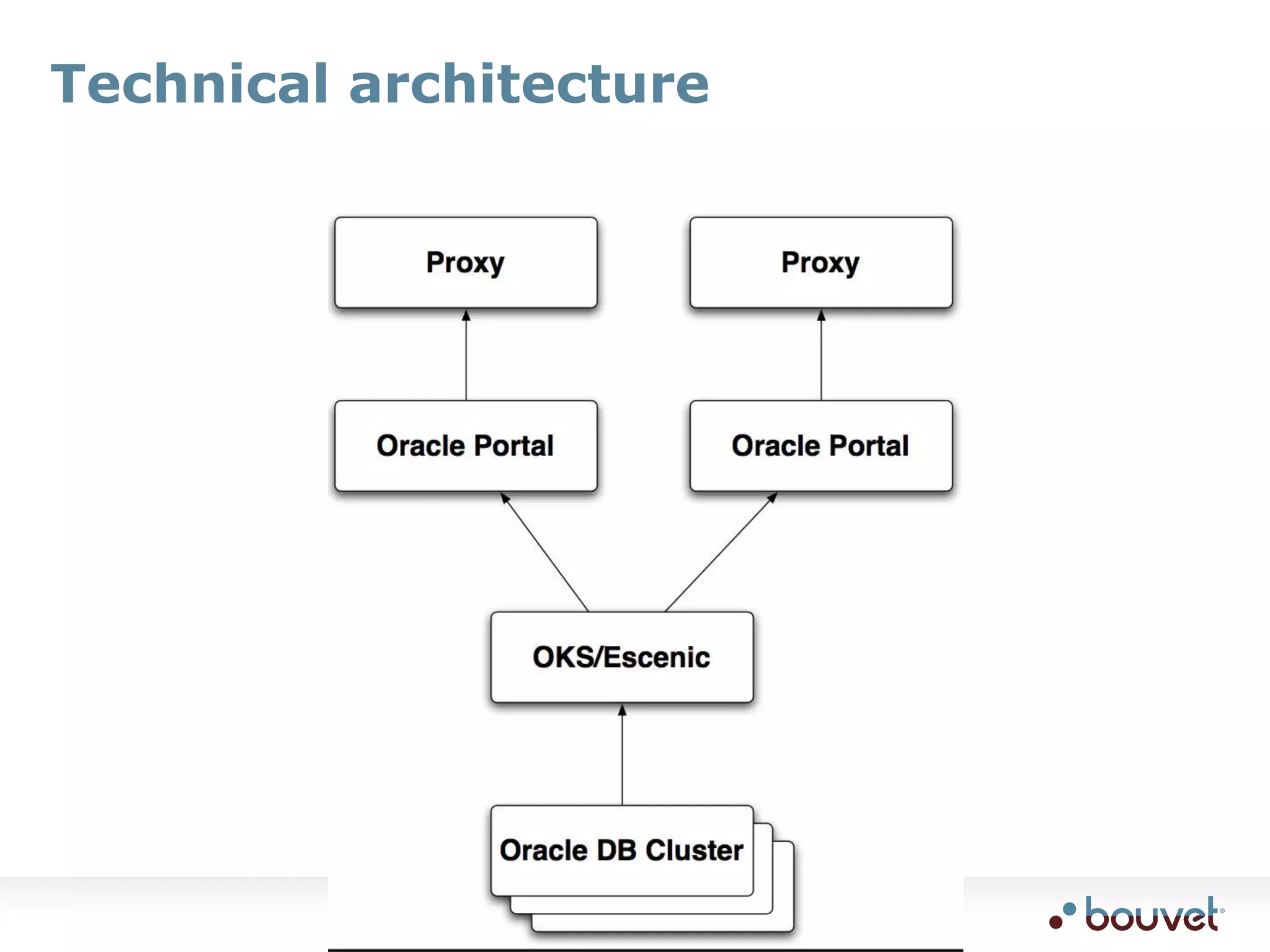 Technical architecture

Proxy

Proxy

Oracle Portal

Oracle Portal

OKS/Escenic

Oracle DB Cluster

bouvet